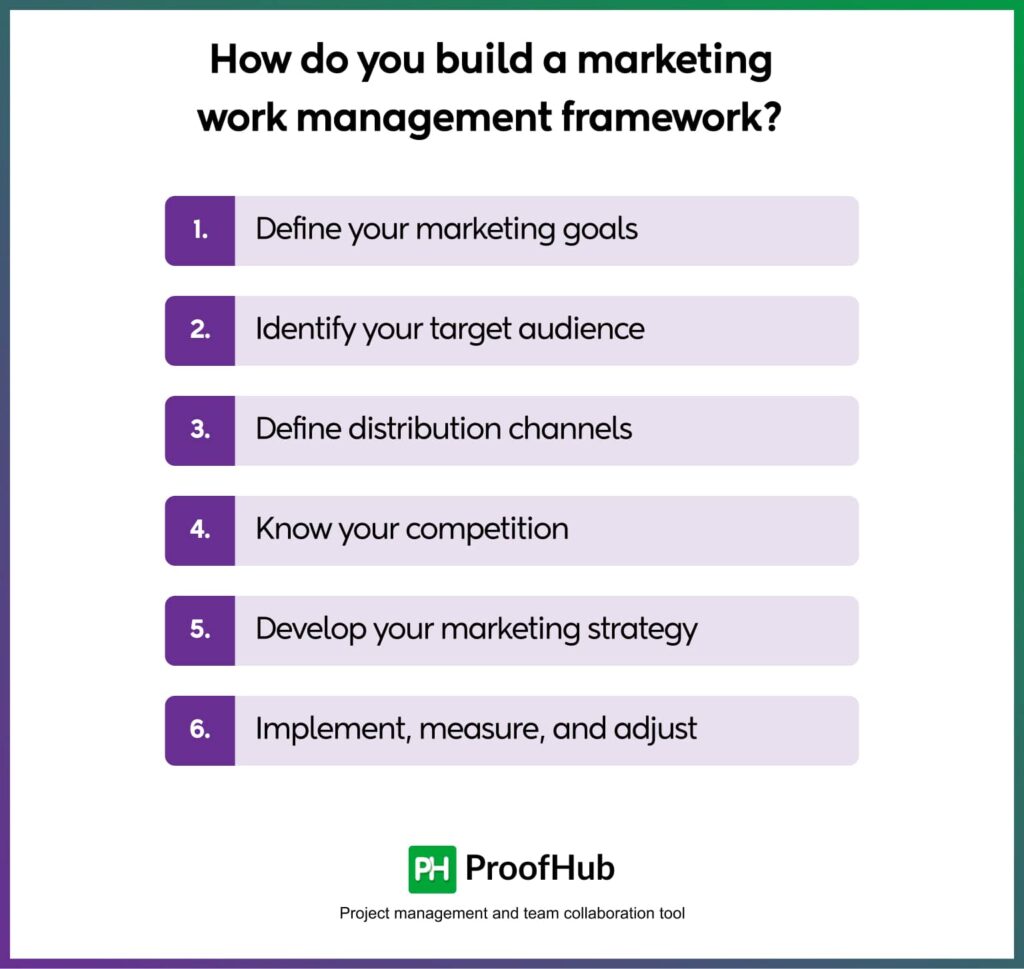 How do you build a marketing work management framework?

1. Define your marketing goals

2. Identify your target audience

3. Define distribution channels

4. Know your competition

5. Develop your marketing strategy

6. Implement, measure, and adjust

PH ProofHub

Project management and team collaboration tool